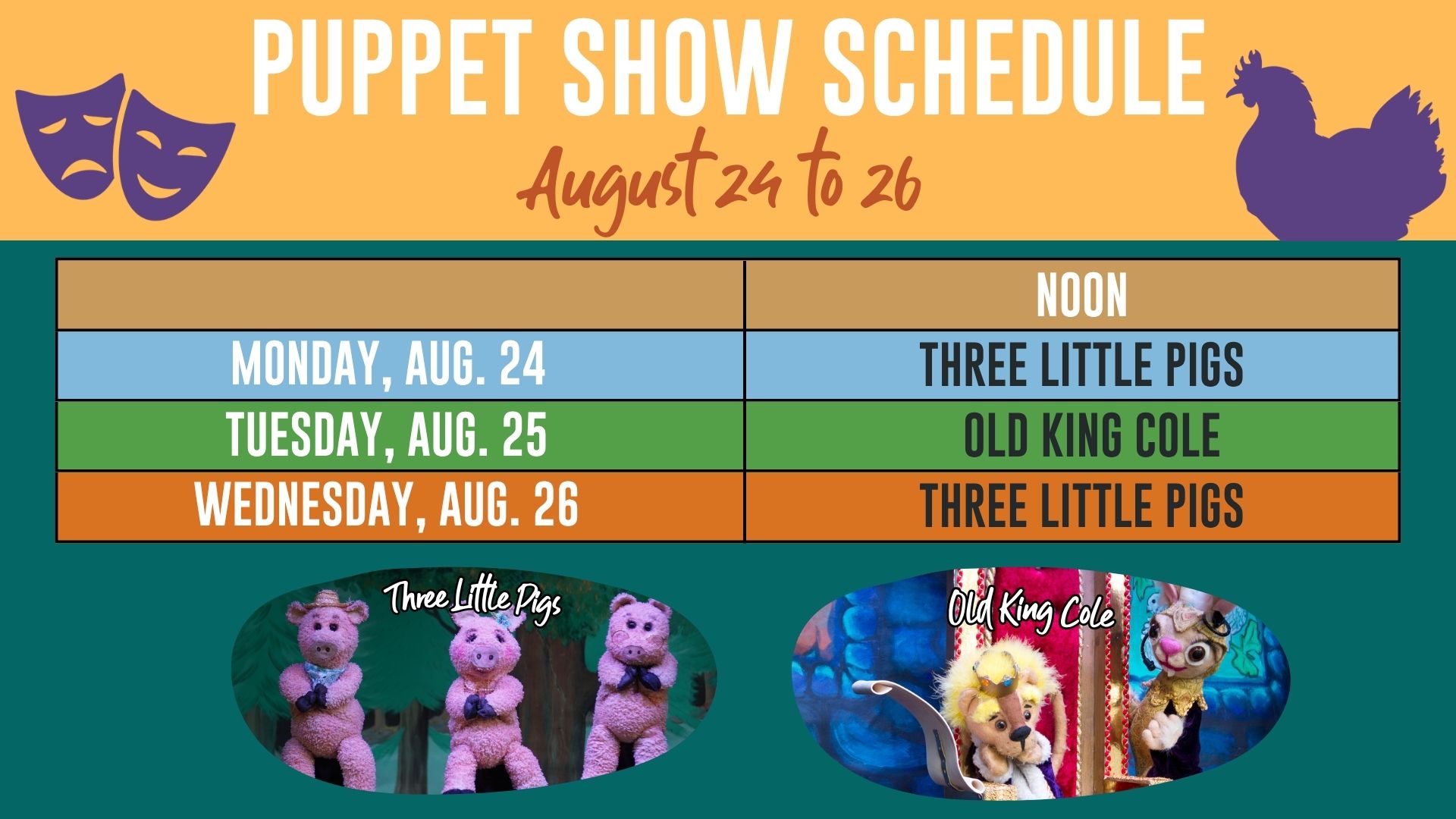 PUPPET SHOW SCHEDULE

August 24 to 26

| | NOON |
|---|---|
| MONDAY, AUG. 24 | THREE LITTLE PIGS |
| TUESDAY, AUG. 25 | OLD KING COLE |
| WEDNESDAY, AUG. 26 | THREE LITTLE PIGS |

Three Little Pigs

Old King Cole